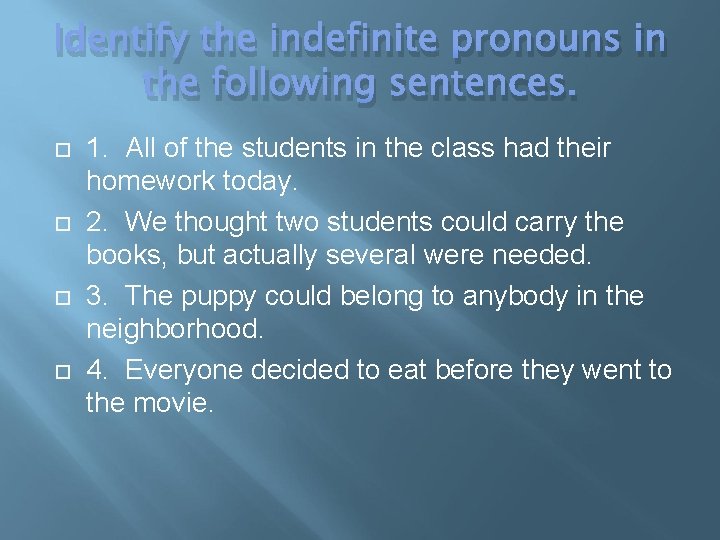 Identify the indefinite pronouns in the following sentences.

1. All of the students in the class had their homework today.

2. We thought two students could carry the books, but actually several were needed.

3. The puppy could belong to anybody in the neighborhood.

4. Everyone decided to eat before they went to the movie.